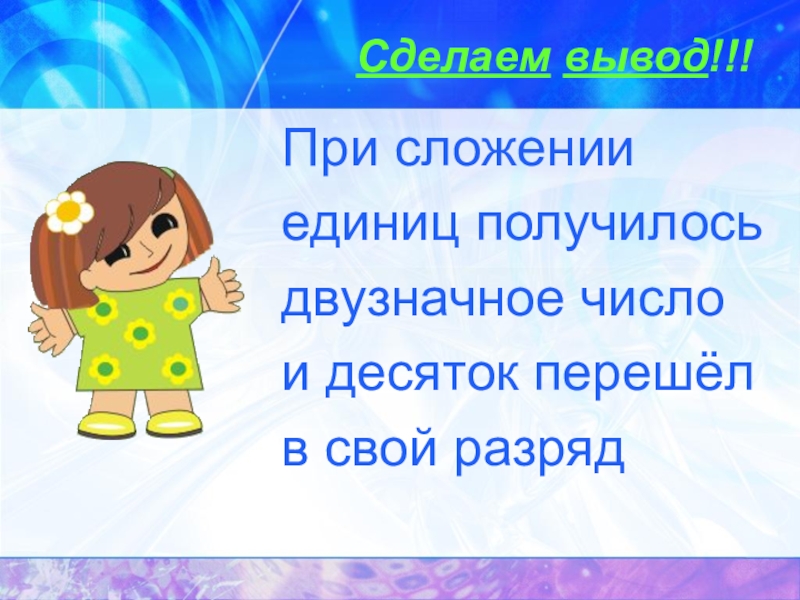 Сделаем вывод!!!

При сложении единиц получилось двузначное число и десяток перешёл в свой разряд